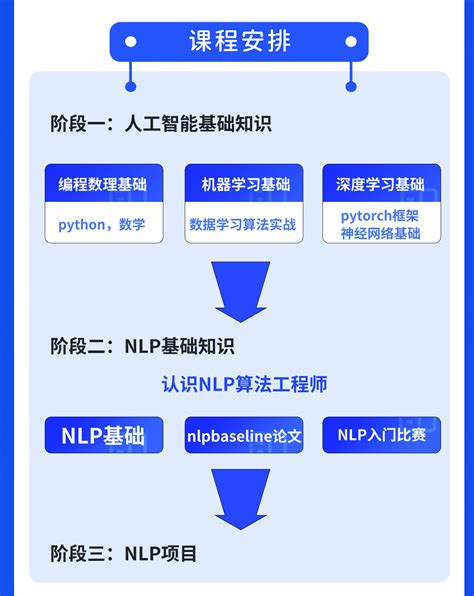 课程安排

阶段一：人工智能基础知识

编程数理基础
python，数学

机器学习基础
数据学习算法实战

深度学习基础
pytorch框架
神经网络基础

阶段二：NLP基础知识

认识NLP算法工程师

NLP基础

nlpbaseline论文

NLP入门比赛

阶段三：NLP项目